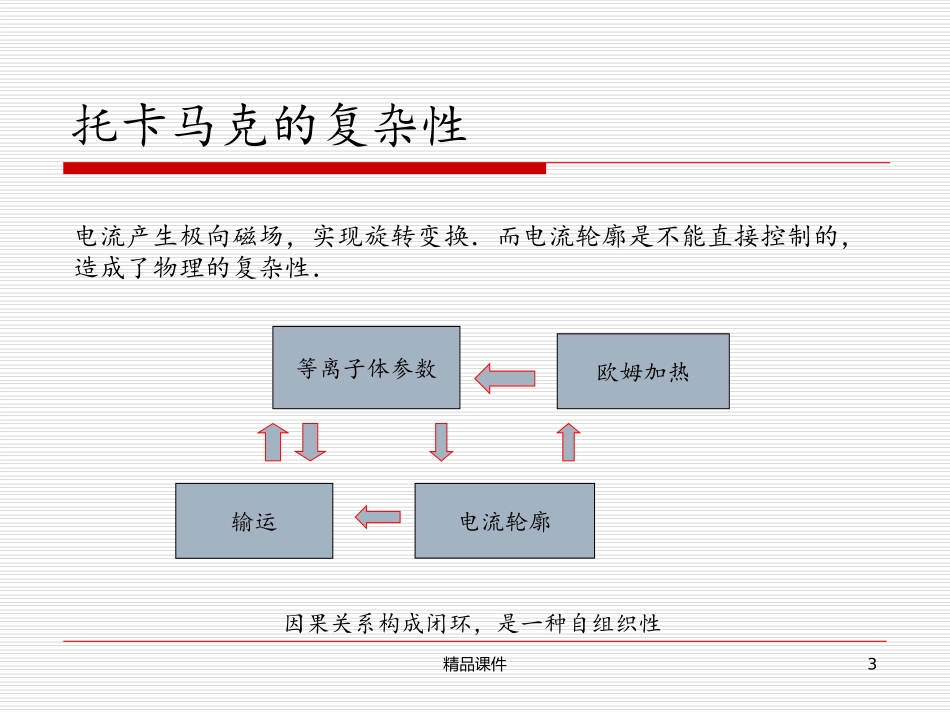 托卡马克的复杂性

电流产生极向磁场，实现旋转变换．而电流轮廓是不能直接控制的，造成了物理的复杂性．

等离子体参数

欧姆加热

输运

电流轮廓

因果关系构成闭环，是一种自组织性

精品课件

3